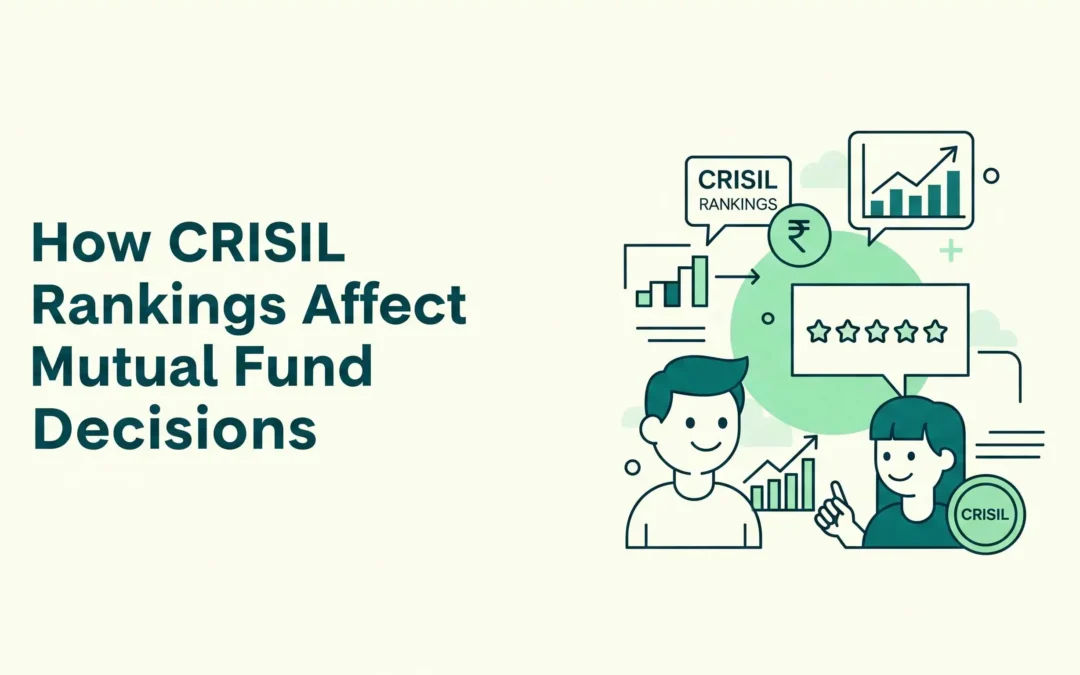 How CRISIL Rankings Affect Mutual Fund Decisions

CRISIL
RANKINGS

₹

CRISIL